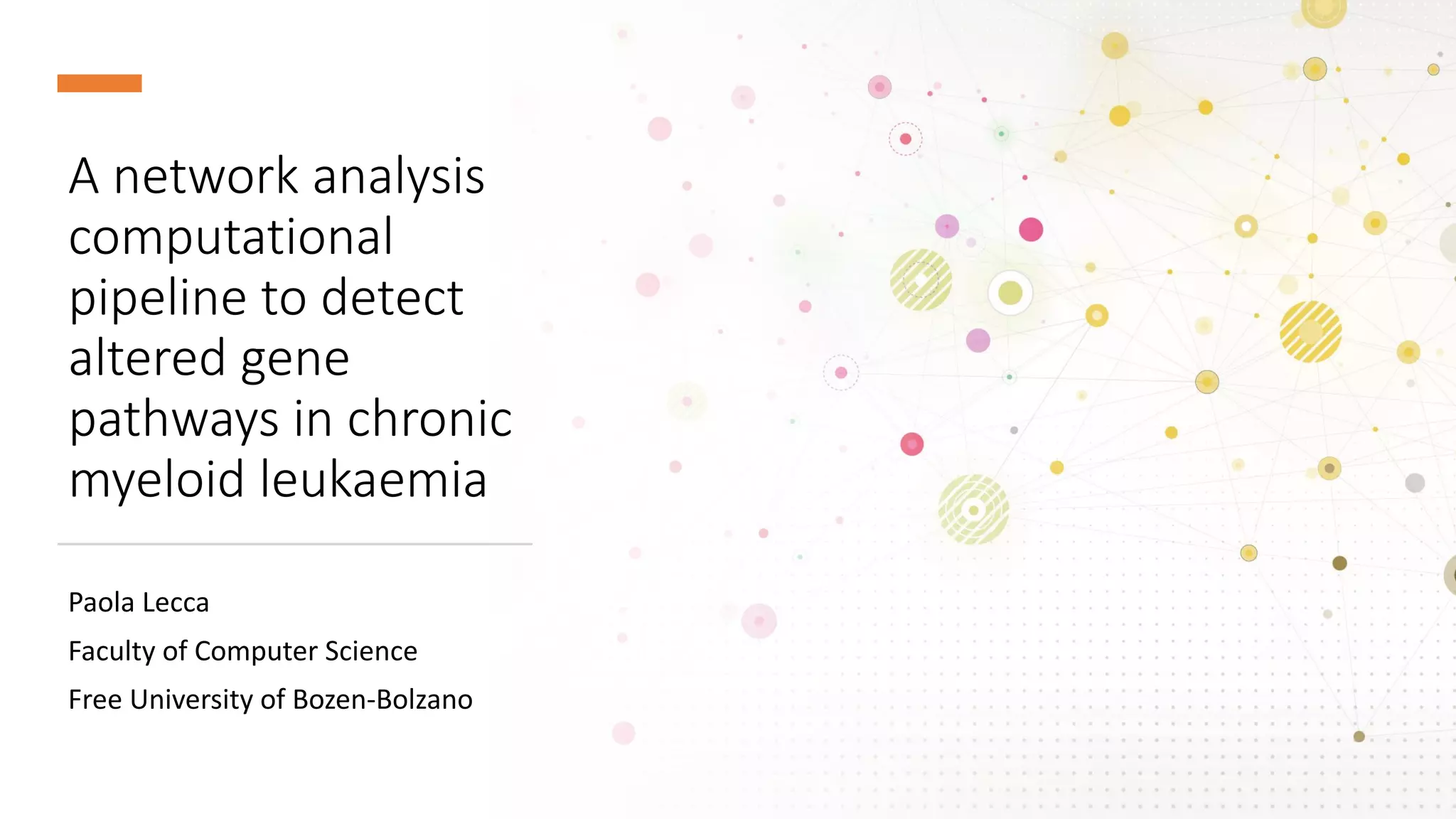 A network analysis computational pipeline to detect altered gene pathways in chronic myeloid leukaemia

Paola Lecca

Faculty of Computer Science

Free University of Bozen-Bolzano